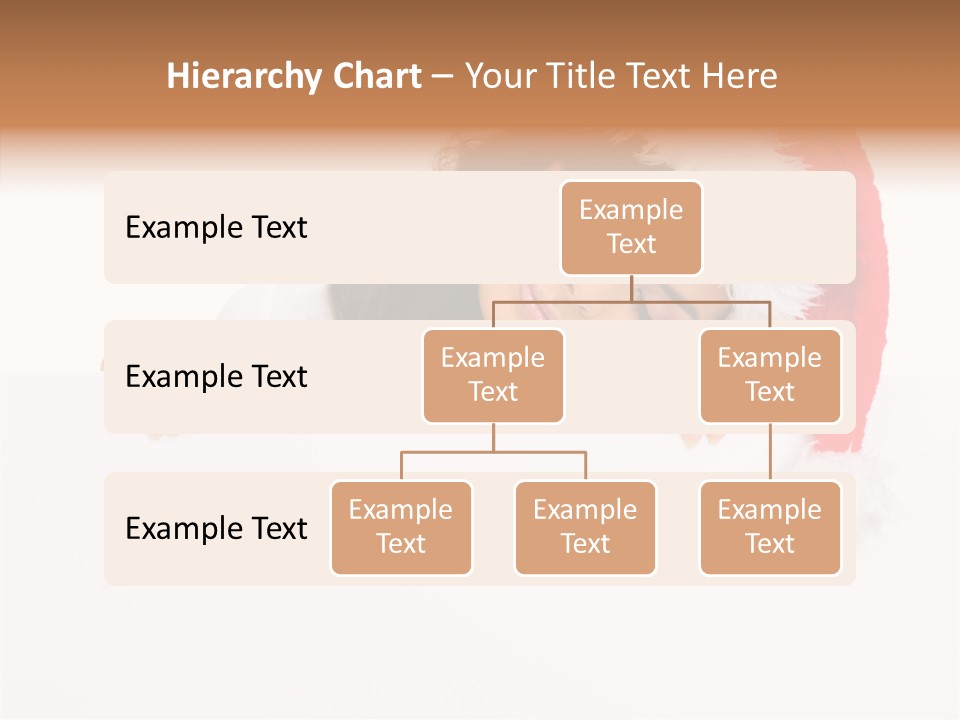 Hierarchy Chart – Your Title Text Here

Example Text

Example Text

Example Text

Example Text

Example Text

Example Text

Example Text

Example Text

Example Text